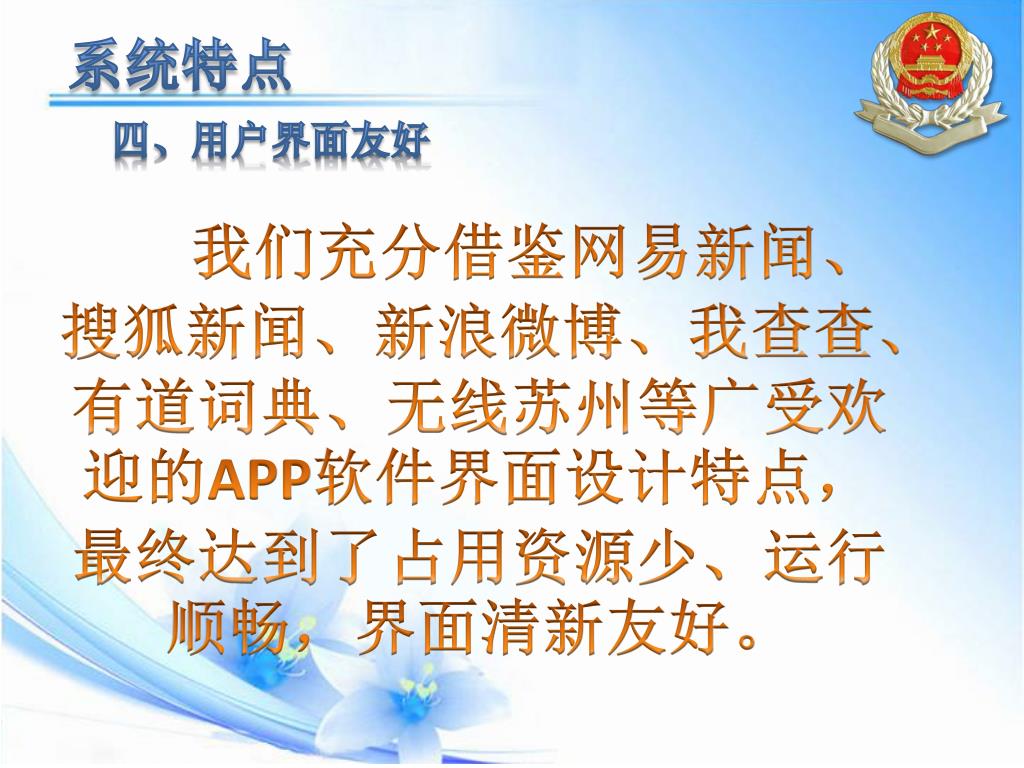 系统特点

四、用户界面友好

我们充分借鉴网易新闻、搜狐新闻、新浪微博、我查查、有道词典、无线苏州等广受欢迎的APP软件界面设计特点，最终达到了占用资源少、运行顺畅，界面清新友好。